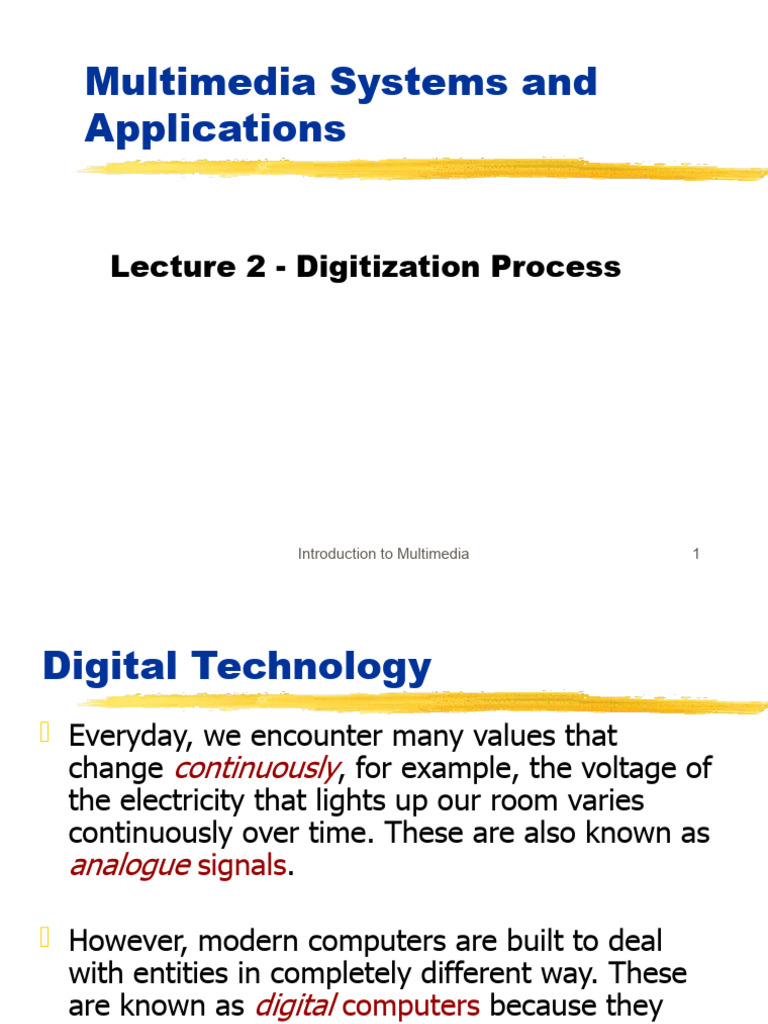 Multimedia Systems and Applications

Lecture 2 - Digitization Process

Introduction to Multimedia 1

Digital Technology

Everyday, we encounter many values that change continuously, for example, the voltage of the electricity that lights up our room varies continuously over time. These are also known as analogue signals.

However, modern computers are built to deal with entities in completely different way. These are known as digital computers because they